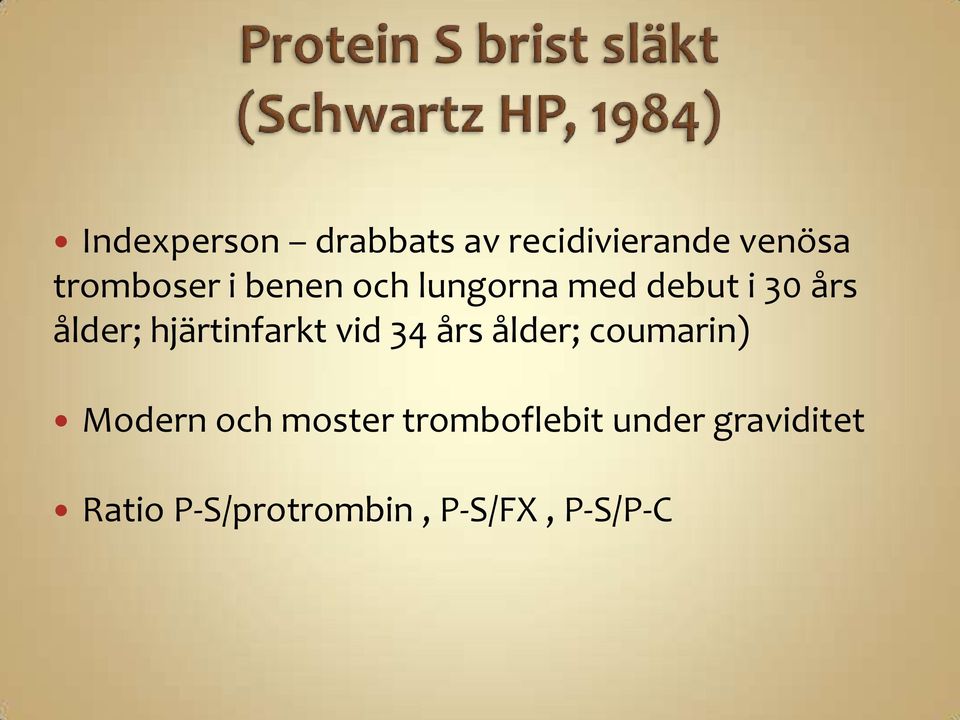 Protein S brist släkt
(Schwartz HP, 1984)

• Indexperson – drabbats av recidivierande venösa tromboser i benen och lungorna med debut i 30 års ålder; hjärtinfarkt vid 34 års ålder; coumarin)

• Modern och moster tromboflebit under graviditet

• Ratio P-S/protrombin , P-S/FX , P-S/P-C